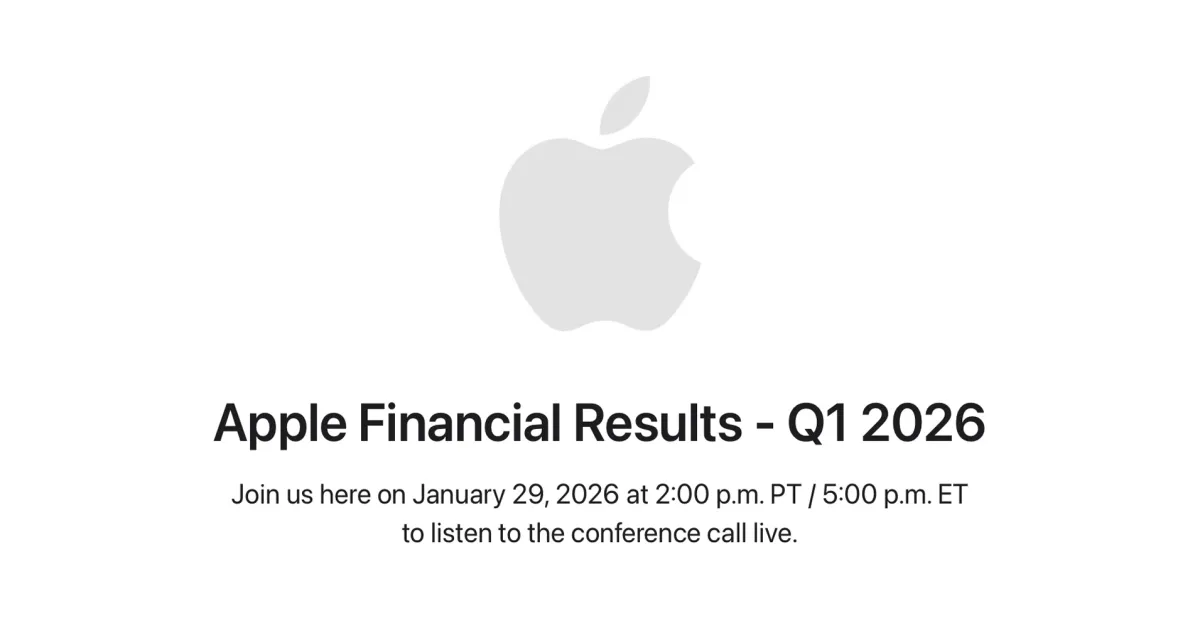 Apple Financial Results - Q1 2026

Join us here on January 29, 2026 at 2:00 p.m. PT / 5:00 p.m. ET to listen to the conference call live.